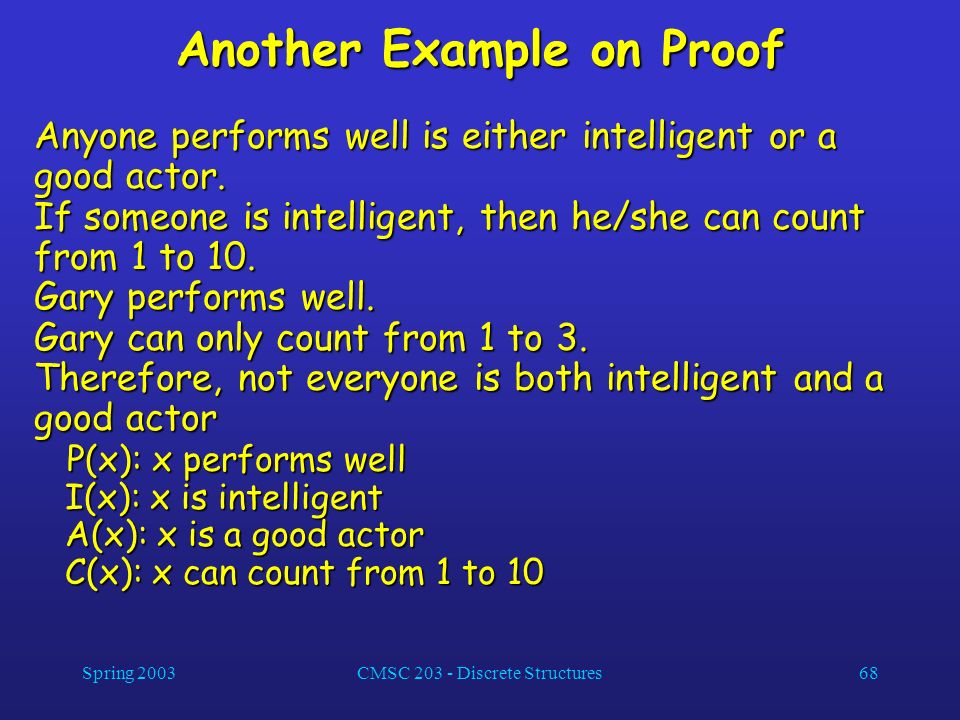 Another Example on Proof

Anyone performs well is either intelligent or a good actor.
If someone is intelligent, then he/she can count from 1 to 10.
Gary performs well.
Gary can only count from 1 to 3.
Therefore, not everyone is both intelligent and a good actor

P(x): x performs well
I(x): x is intelligent
A(x): x is a good actor
C(x): x can count from 1 to 10

Spring 2003

CMSC 203 - Discrete Structures

68